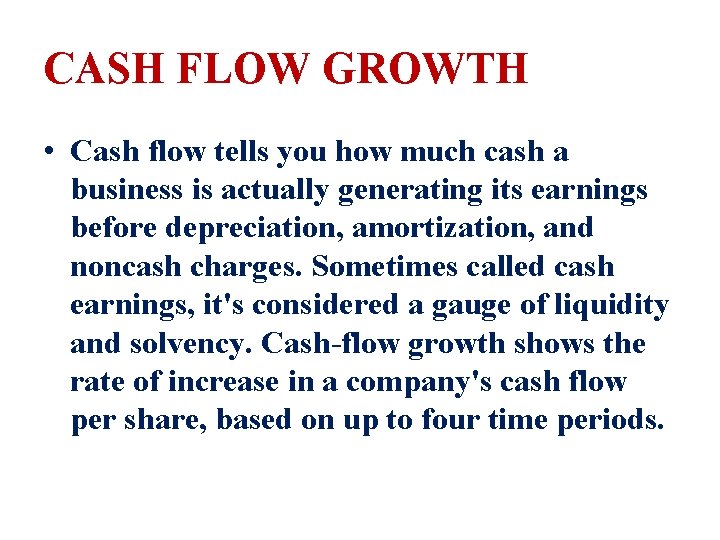 CASH FLOW GROWTH

• Cash flow tells you how much cash a business is actually generating its earnings before depreciation, amortization, and noncash charges. Sometimes called cash earnings, it's considered a gauge of liquidity and solvency. Cash-flow growth shows the rate of increase in a company's cash flow per share, based on up to four time periods.